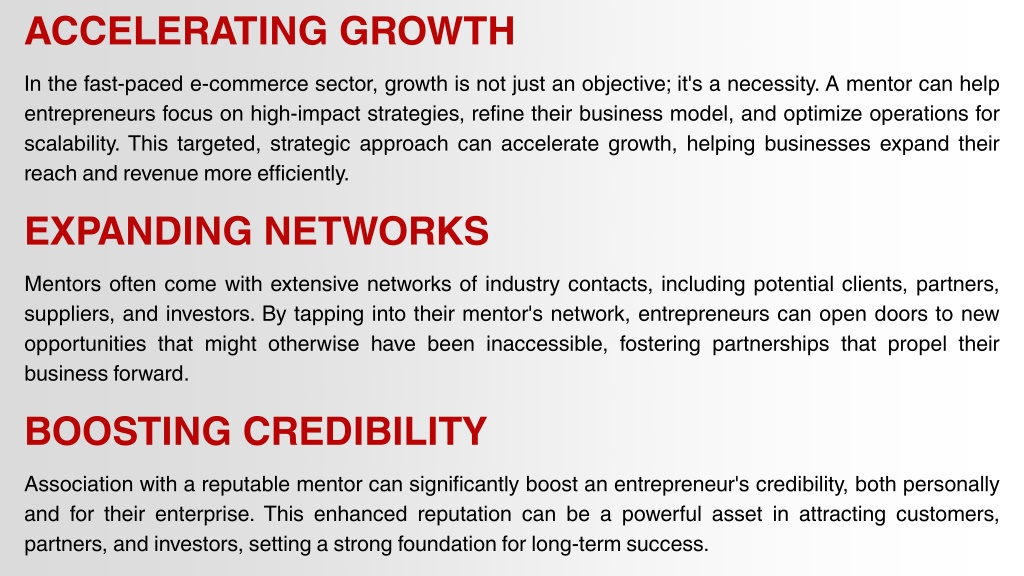 ACCELERATING GROWTH

In the fast-paced e-commerce sector, growth is not just an objective; it's a necessity. A mentor can help entrepreneurs focus on high-impact strategies, refine their business model, and optimize operations for scalability. This targeted, strategic approach can accelerate growth, helping businesses expand their reach and revenue more efficiently.

EXPANDING NETWORKS

Mentors often come with extensive networks of industry contacts, including potential clients, partners, suppliers, and investors. By tapping into their mentor's network, entrepreneurs can open doors to new opportunities that might otherwise have been inaccessible, fostering partnerships that propel their business forward.

BOOSTING CREDIBILITY

Association with a reputable mentor can significantly boost an entrepreneur's credibility, both personally and for their enterprise. This enhanced reputation can be a powerful asset in attracting customers, partners, and investors, setting a strong foundation for long-term success.